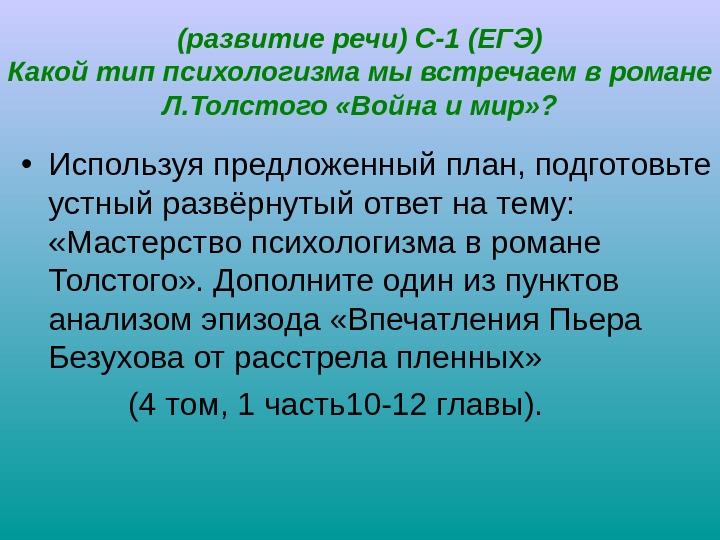 (развитие речи) С-1 (ЕГЭ)
Какой тип психологизма мы встречаем в романе Л.Толстого «Война и мир»?

• Используя предложенный план, подготовьте устный развёрнутый ответ на тему: «Мастерство психологизма в романе Толстого». Дополните один из пунктов анализом эпизода «Впечатления Пьера Безухова от расстрела пленных»

(4 том, 1 часть10-12 главы).